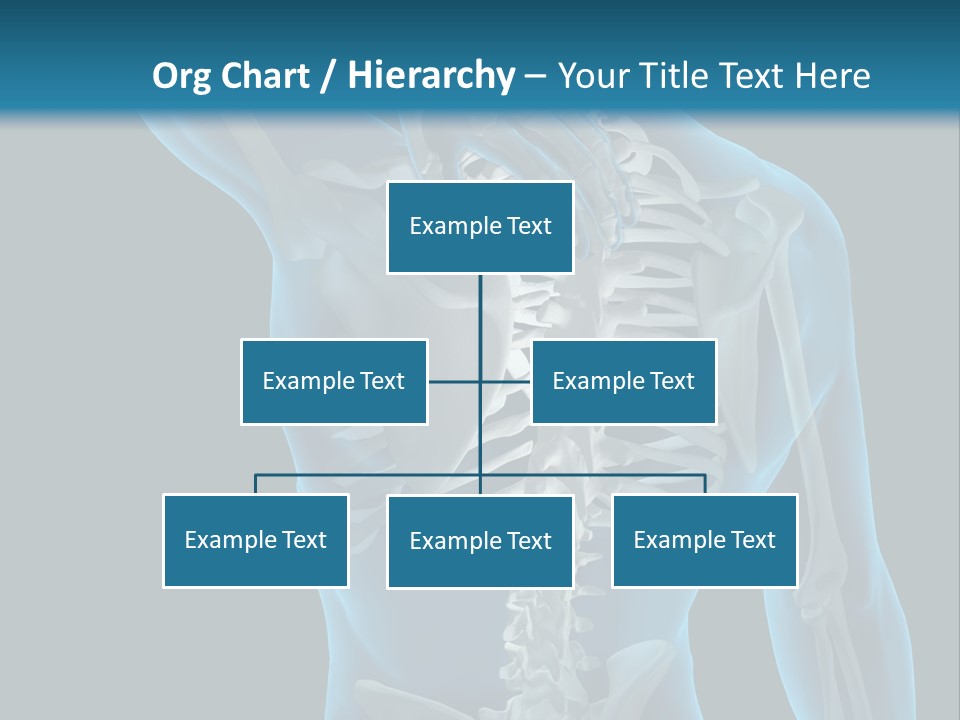 Org Chart / Hierarchy – Your Title Text Here

Example Text

Example Text

Example Text

Example Text

Example Text

Example Text